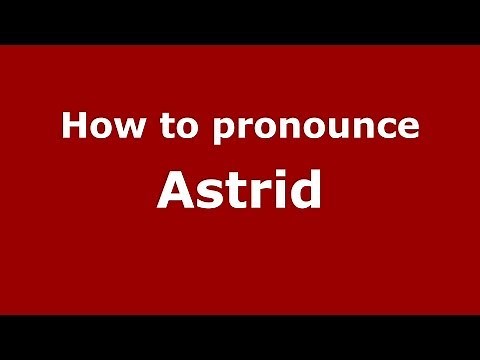 How to pronounce
Astrid